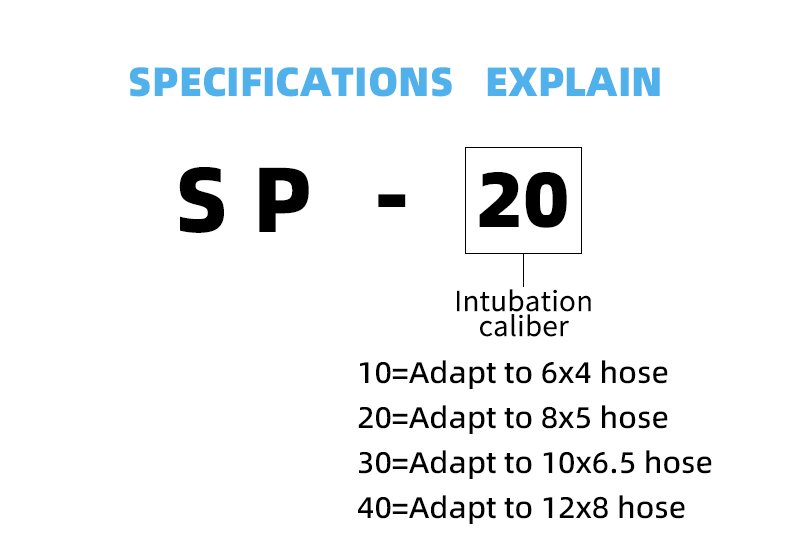 SPECIFICATIONS EXPLAIN

SP - 20

Intubation caliber

10=Adapt to 6x4 hose
20=Adapt to 8x5 hose
30=Adapt to 10x6.5 hose
40=Adapt to 12x8 hose